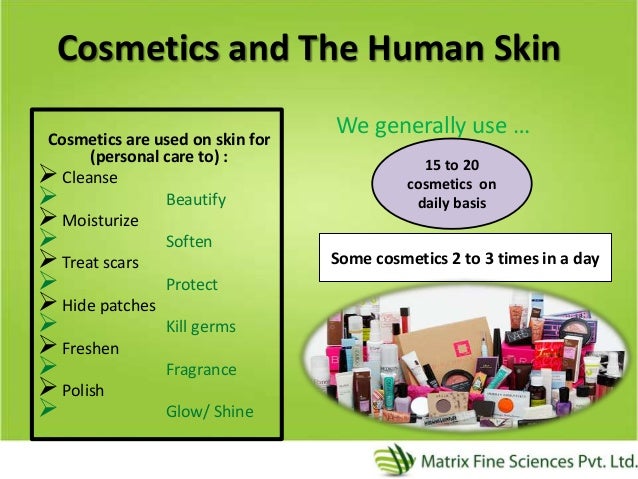 Cosmetics and The Human Skin

Cosmetics are used on skin for (personal care to) :
➢ Cleanse
➢ Beautify
➢ Moisturize
➢ Soften
➢ Treat scars
➢ Protect
➢ Hide patches
➢ Kill germs
➢ Freshen
➢ Fragrance
➢ Polish
➢ Glow/ Shine

We generally use …

15 to 20 cosmetics on daily basis

Some cosmetics 2 to 3 times in a day

Matrix Fine Sciences Pvt. Ltd.